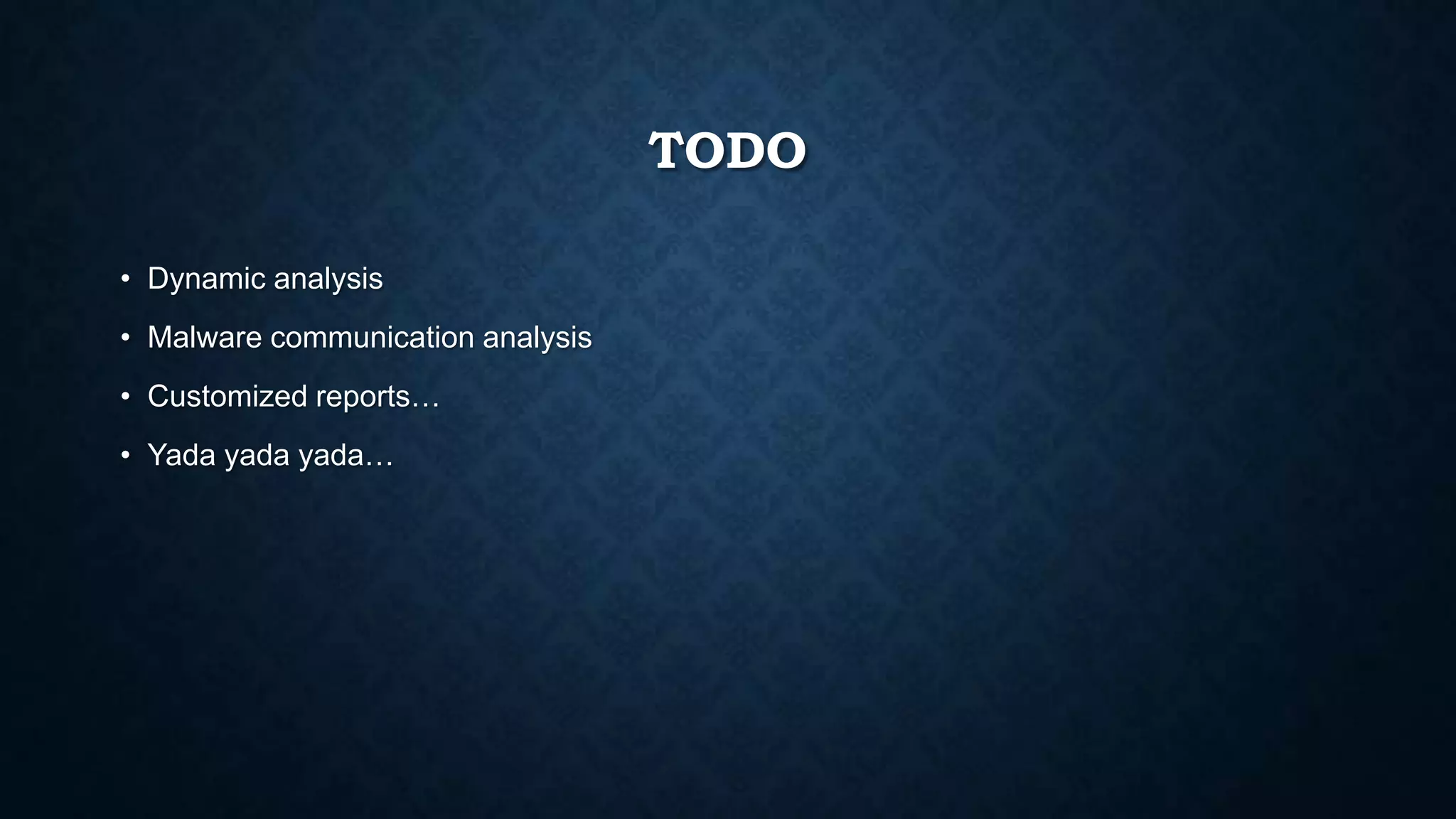 TODO

• Dynamic analysis
• Malware communication analysis
• Customized reports…
• Yada yada yada…